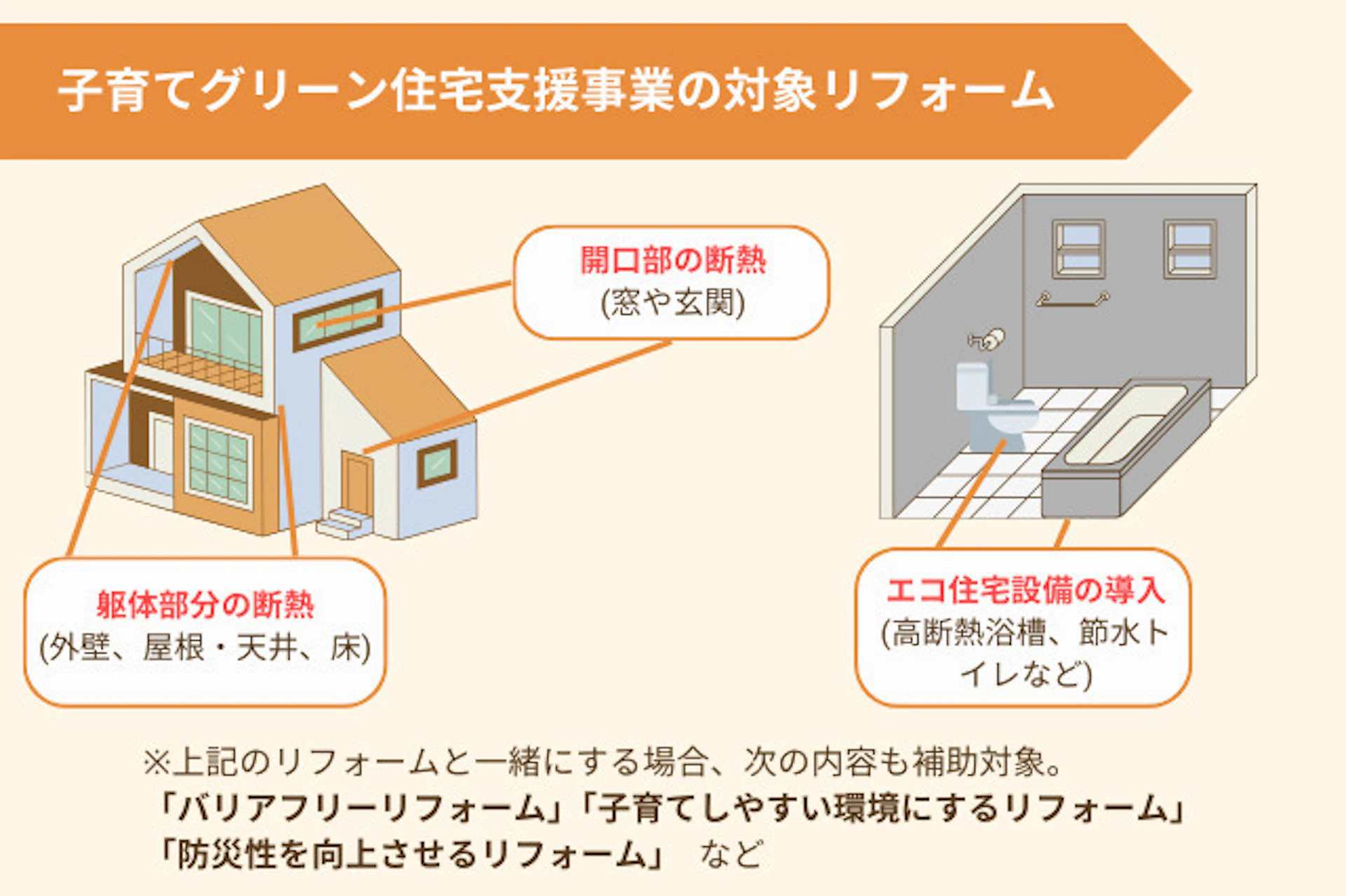 子育てグリーン住宅支援事業の対象リフォーム

開口部の断熱
(窓や玄関)

躯体部分の断熱
(外壁、屋根・天井、床)

エコ住宅設備の導入
(高断熱浴槽、節水トイレなど)

※上記のリフォームと一緒にする場合、次の内容も補助対象。
「バリアフリーリフォーム」「子育てしやすい環境にするリフォーム」
「防災性を向上させるリフォーム」 など